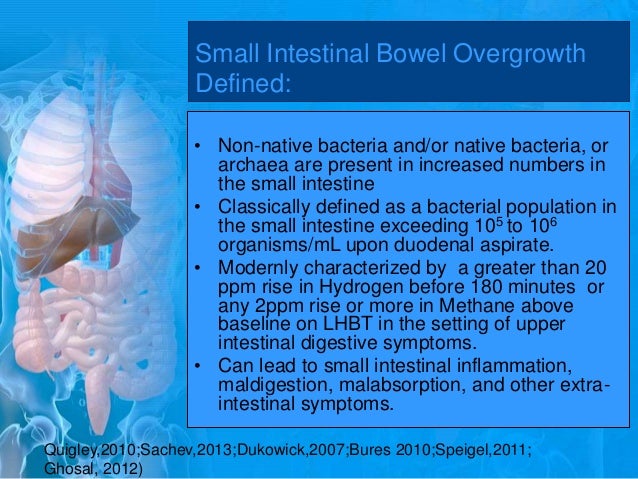 Small Intestinal Bowel Overgrowth Defined:

• Non-native bacteria and/or native bacteria, or archaea are present in increased numbers in the small intestine
• Classically defined as a bacterial population in the small intestine exceeding $10^5$ to $10^6$ organisms/mL upon duodenal aspirate.
• Modernly characterized by a greater than 20 ppm rise in Hydrogen before 180 minutes or any 2ppm rise or more in Methane above baseline on LHBT in the setting of upper intestinal digestive symptoms.
• Can lead to small intestinal inflammation, maldigestion, malabsorption, and other extra-intestinal symptoms.

Quigley,2010;Sachev,2013;Dukowick,2007;Bures 2010;Speigel,2011; Ghosal, 2012)